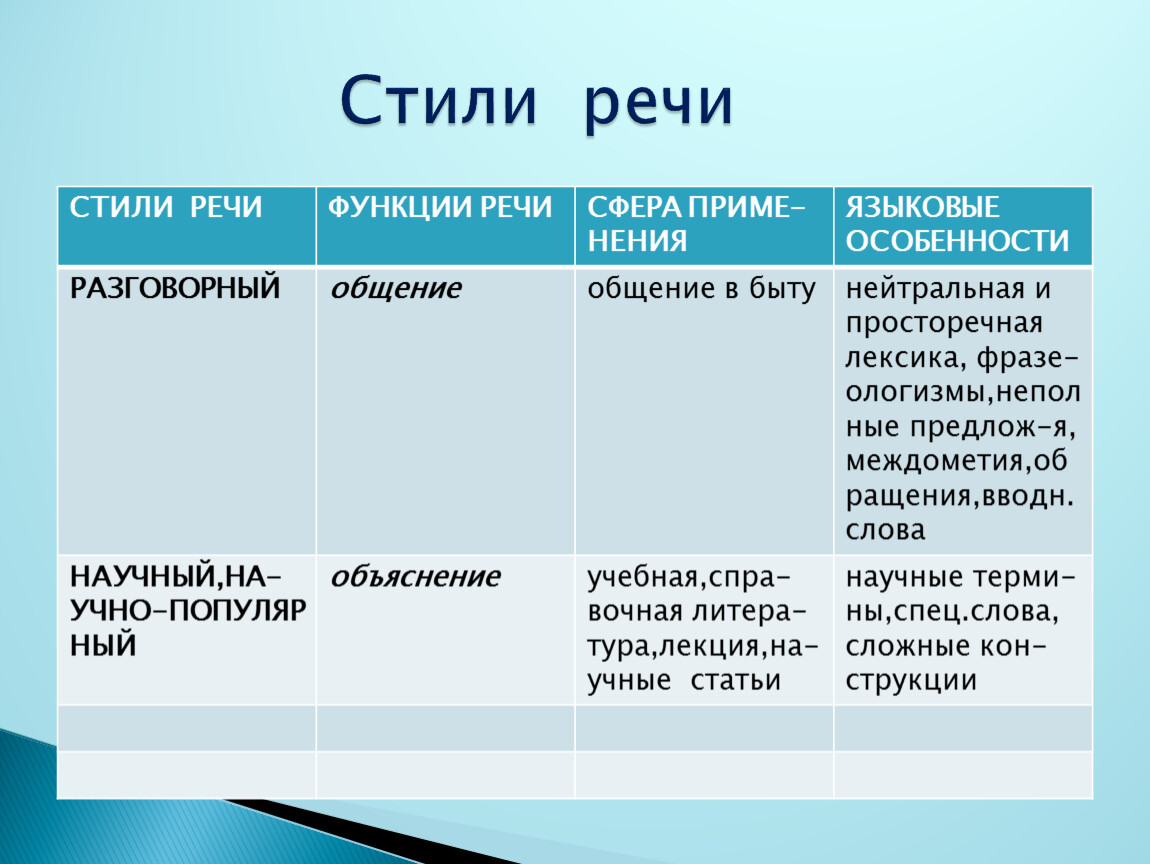 Стили речи

| СТИЛИ РЕЧИ | ФУНКЦИИ РЕЧИ | СФЕРА ПРИМЕНЕНИЯ | ЯЗЫКОВЫЕ ОСОБЕННОСТИ |
|---|---|---|---|
| РАЗГОВОРНЫЙ | общение | общение в быту | нейтральная и просторечная лексика, фразеологизмы,неполные предлож-я, междометия,обращения,вводн. слова |
| НАУЧНЫЙ,НАУЧНО-ПОПУЛЯРНЫЙ | объяснение | учебная,справочная литература,лекция,научные статьи | научные термины,спец.слова, сложные конструкции |
| | | | |
| | | | |